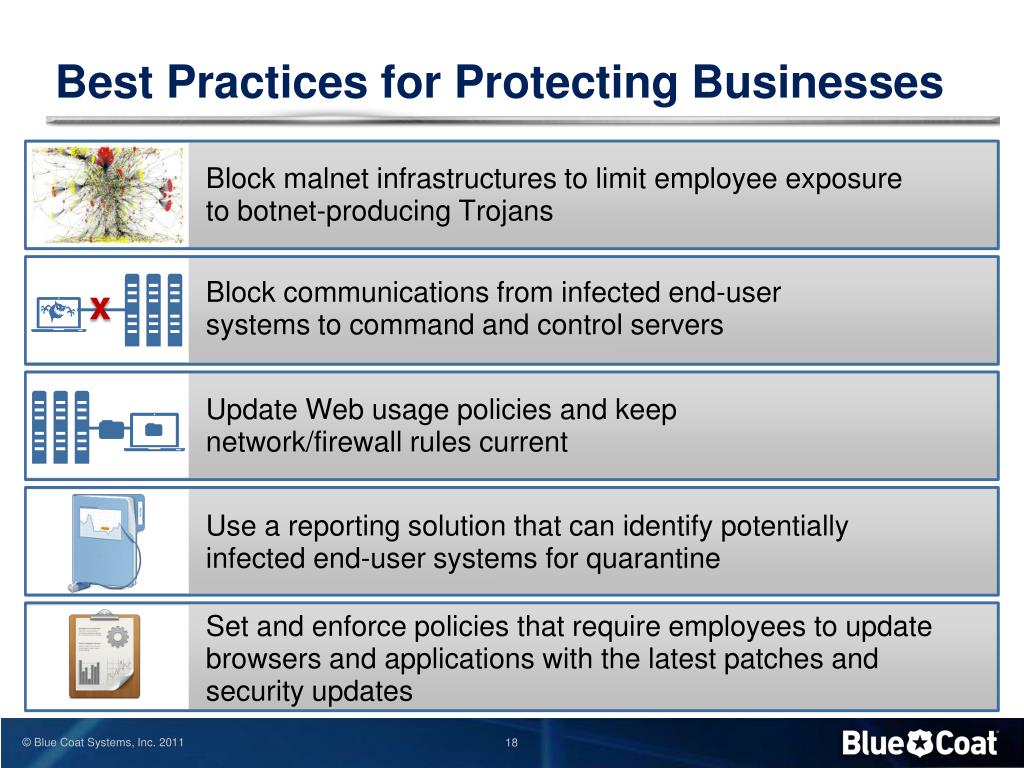 Best Practices for Protecting Businesses

Block malnet infrastructures to limit employee exposure to botnet-producing Trojans

X

Block communications from infected end-user systems to command and control servers

Update Web usage policies and keep network/firewall rules current

Use a reporting solution that can identify potentially infected end-user systems for quarantine

Set and enforce policies that require employees to update browsers and applications with the latest patches and security updates

© Blue Coat Systems, Inc. 2011

18

Blue Coat